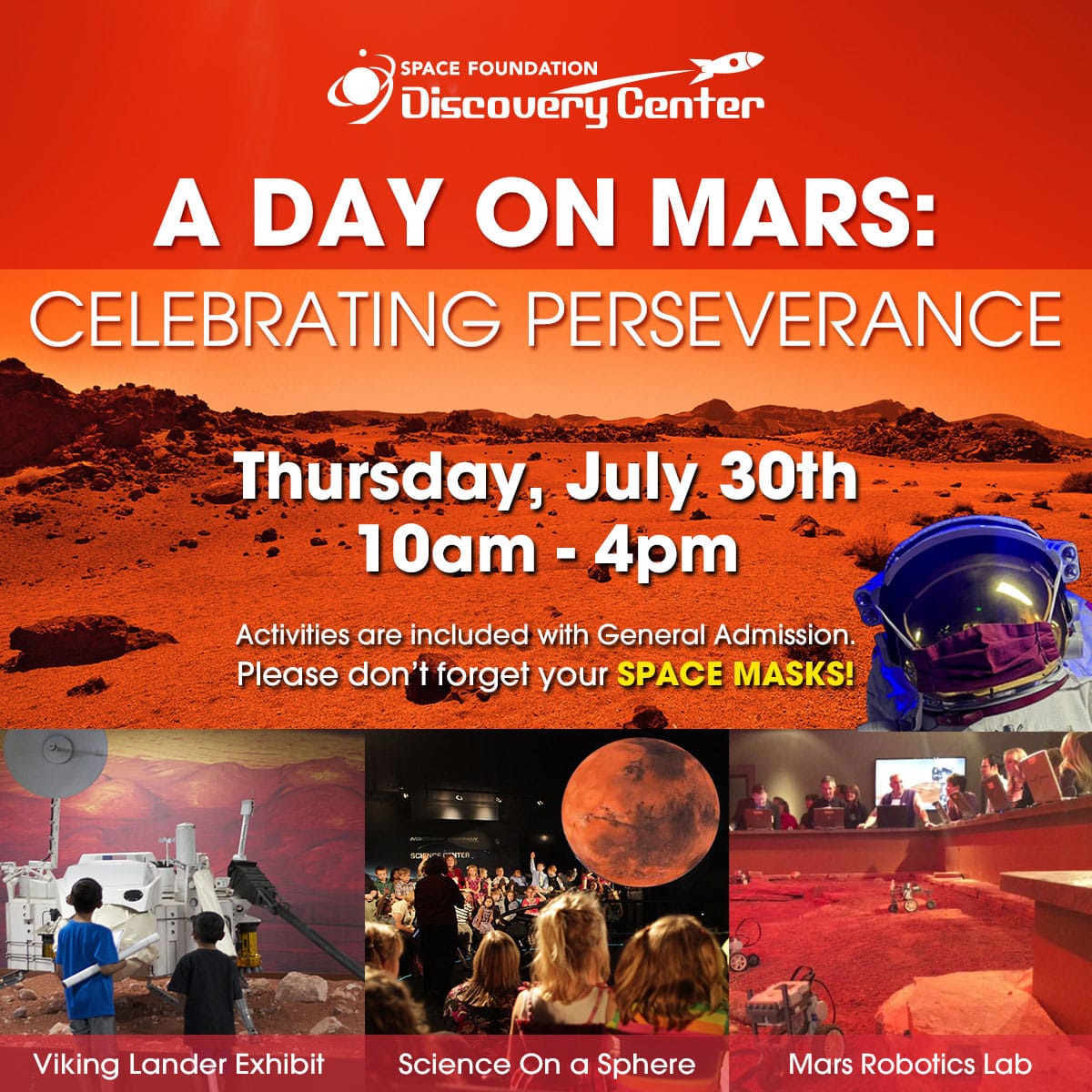 SPACE FOUNDATION
Discovery Center

A DAY ON MARS:
CELEBRATING PERSEVERANCE

Thursday, July 30th
10am - 4pm

Activities are included with General Admission.
Please don't forget your SPACE MASKS!

SCIENCE CENTER

Viking Lander Exhibit

Science On a Sphere

Mars Robotics Lab